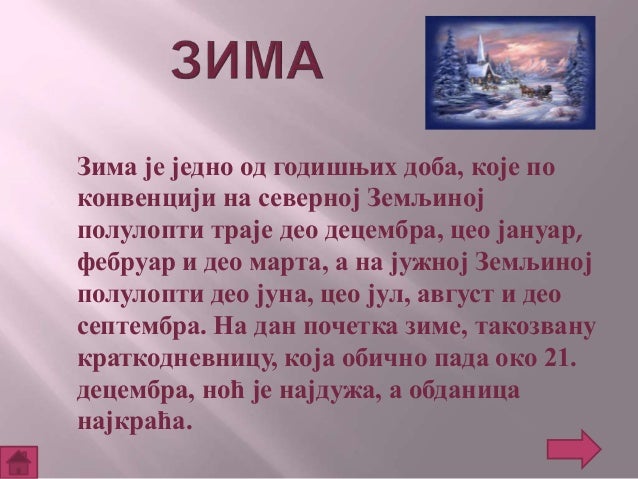 ЗИМА

Зима је једно од годишњих доба, које по конвенцији на северној Земљиној полулопти траје део децембра, цео јануар, фебруар и део марта, а на јужној Земљиној полулопти део јуна, цео јул, август и део септембра. На дан почетка зиме, такозвану краткодневницу, која обично пада око 21. децембра, ноћ је најдужа, а обданица најкраћа.